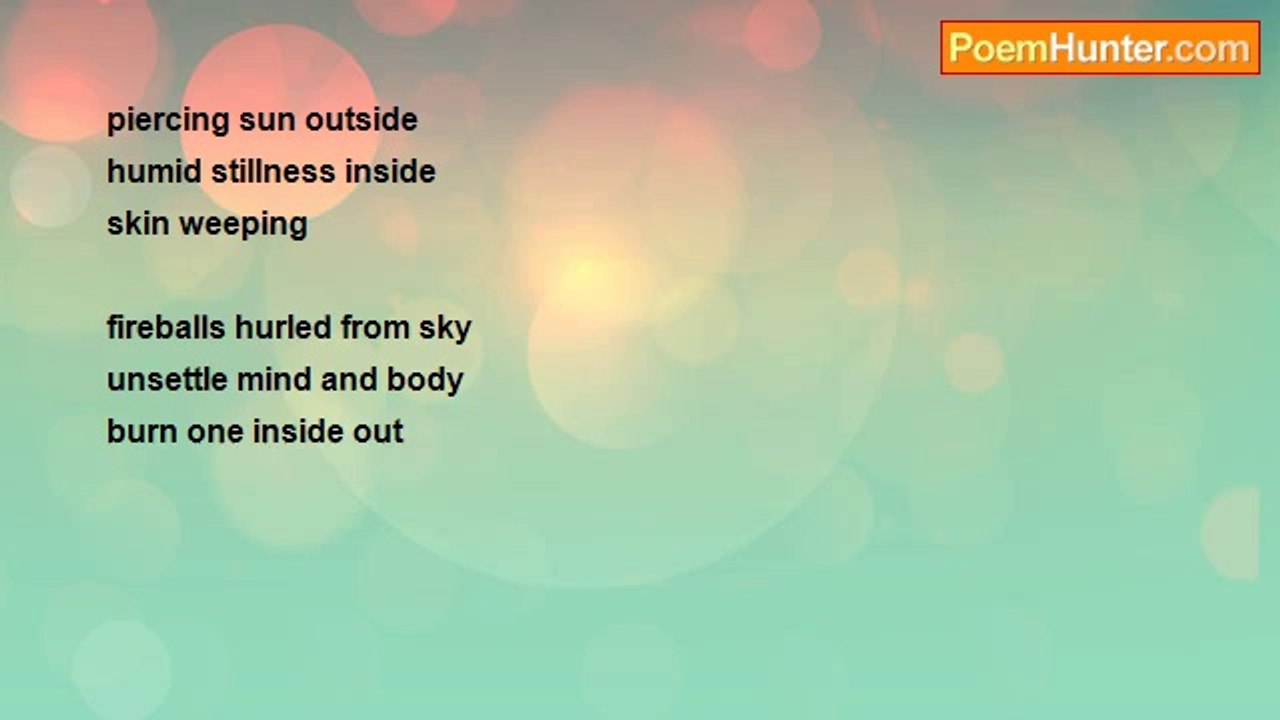 PoemHunter.com

piercing sun outside
humid stillness inside
skin weeping

fireballs hurled from sky
unsettle mind and body
burn one inside out